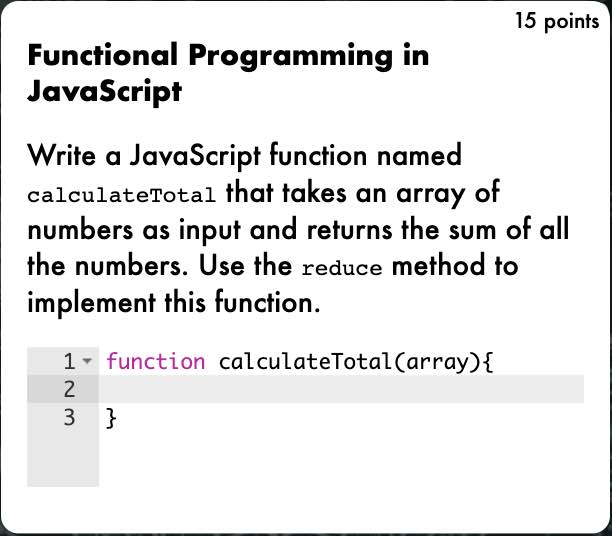 15 points

Functional Programming in JavaScript

Write a JavaScript function named calculateTotal that takes an array of numbers as input and returns the sum of all the numbers. Use the reduce method to implement this function.

1 function calculateTotal(array){
2
3 }